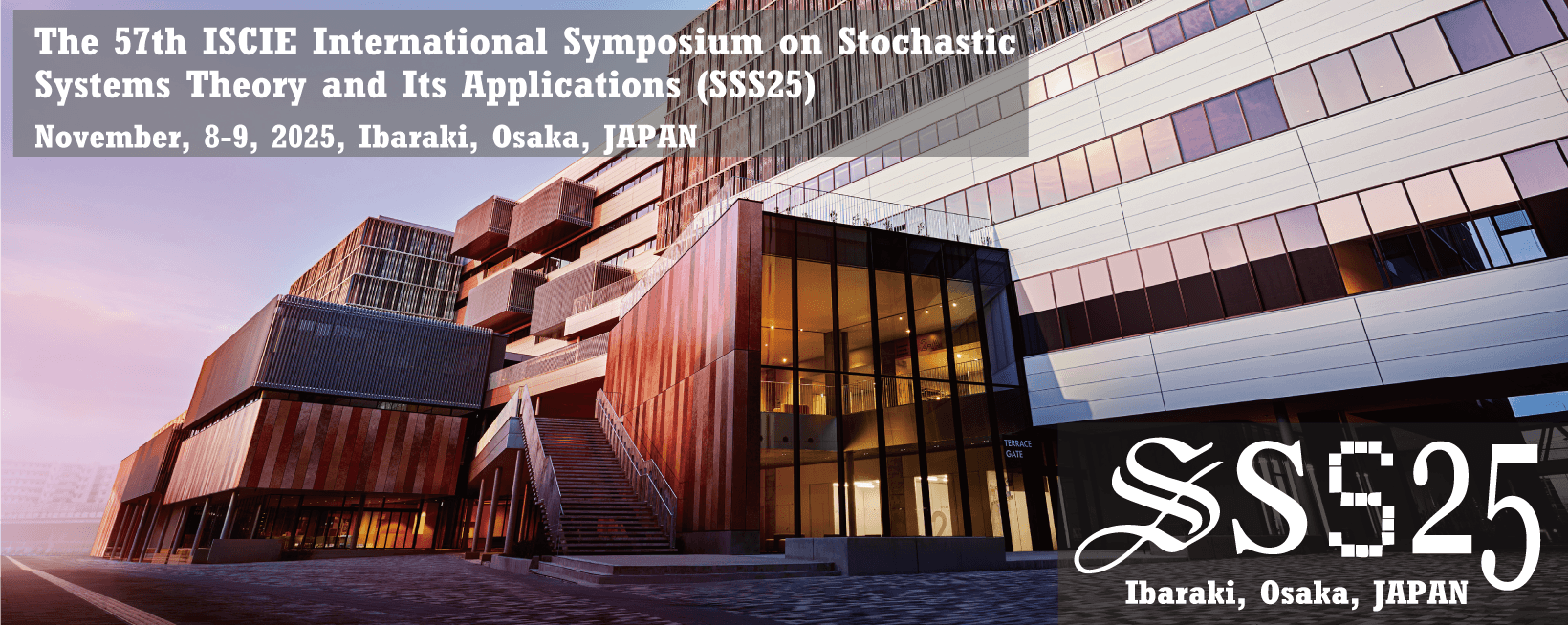 The 57th ISCIE International Symposium on Stochastic Systems Theory and Its Applications (SSS25)

November, 8-9, 2025, Ibaraki, Osaka, JAPAN

TERRACE GATE

SSS25

Ibaraki, Osaka, JAPAN